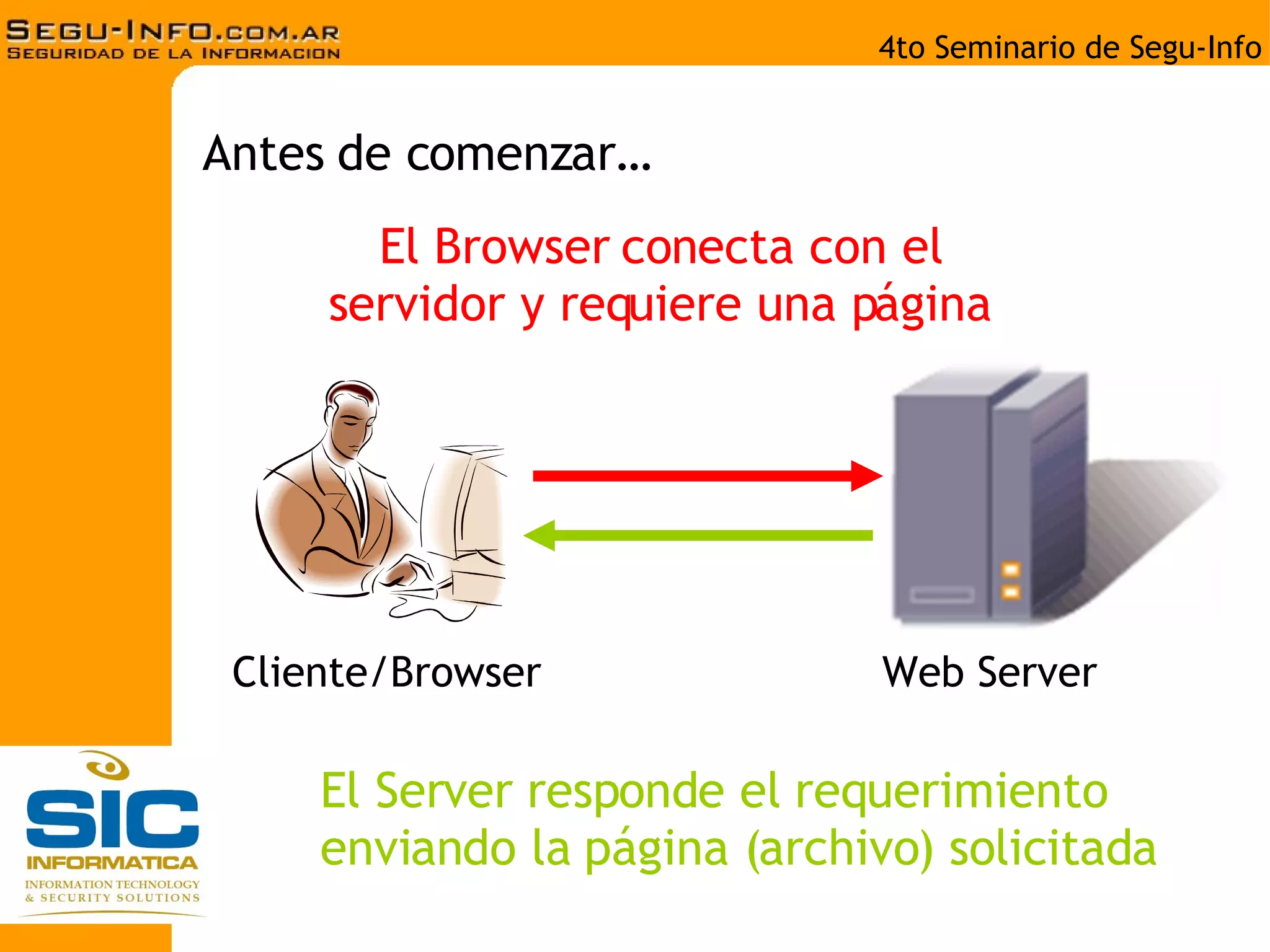 SEGU-INFO.COM.AR
SEGURIDAD DE LA INFORMACION

4to Seminario de Segu-Info

Antes de comenzar…

El Browser conecta con el servidor y requiere una página

Cliente/Browser

Web Server

SIC
INFORMATICA
INFORMATION TECHNOLOGY & SECURITY SOLUTIONS

El Server responde el requerimiento enviando la página (archivo) solicitada